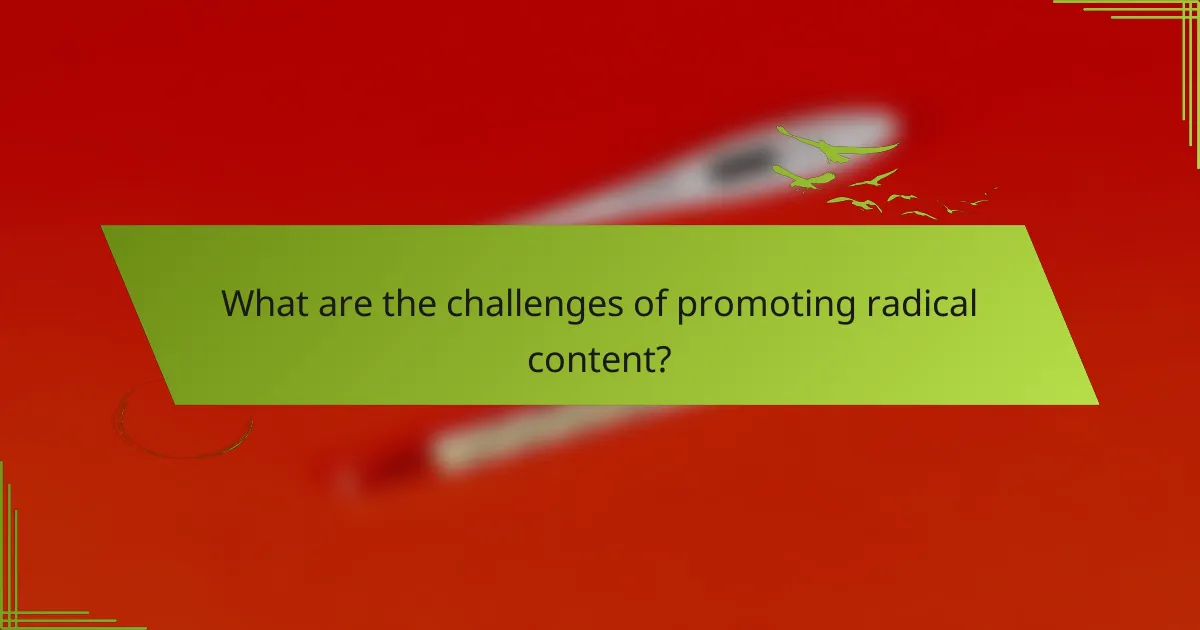 What are the challenges of promoting radical content?